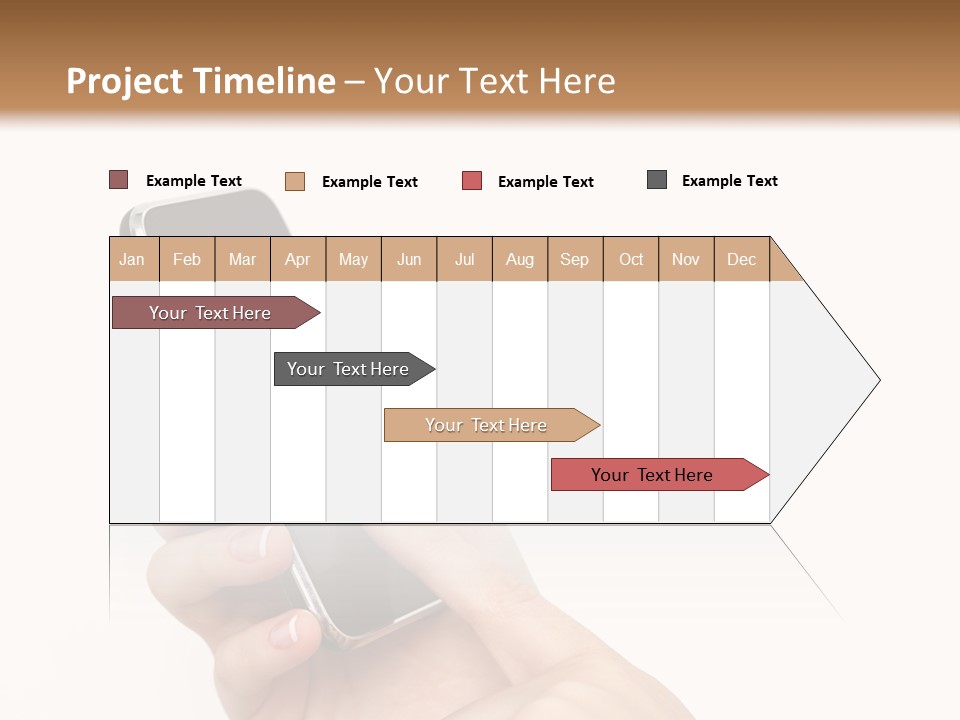 Project Timeline – Your Text Here

Example Text
Example Text
Example Text
Example Text

| Jan | Feb | Mar | Apr | May | Jun | Jul | Aug | Sep | Oct | Nov | Dec |
|---|---|---|---|---|---|---|---|---|---|---|---|

Your Text Here
Your Text Here
Your Text Here
Your Text Here